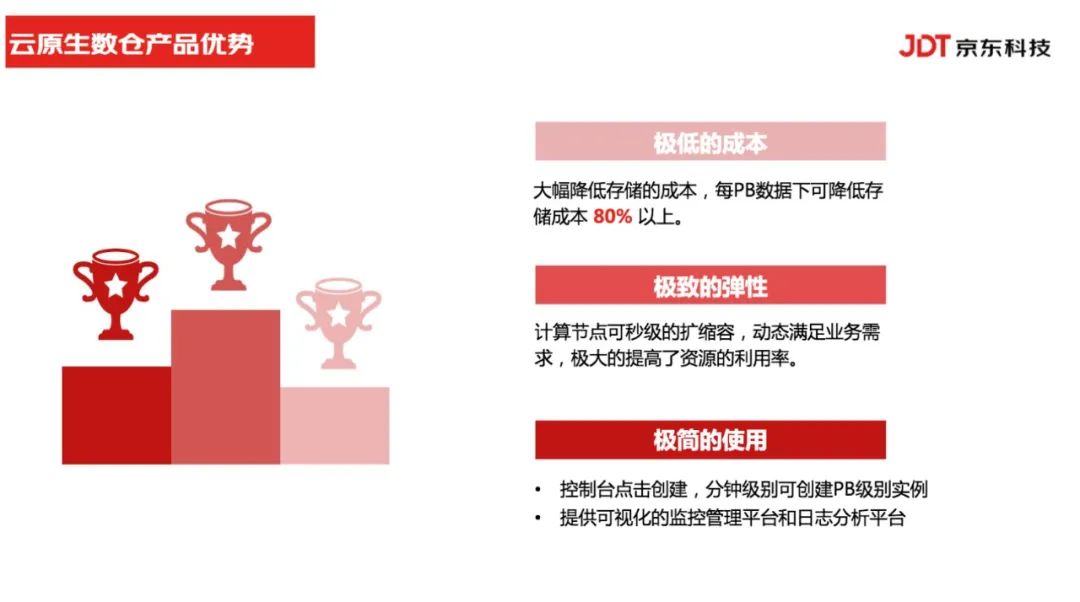 云原生数仓产品优势

JDT 京东科技

极低的成本

大幅降低存储的成本，每PB数据下可降低存储成本 80% 以上。

极致的弹性

计算节点可秒级的扩缩容，动态满足业务需求，极大的提高了资源的利用率。

极简的使用

• 控制台点击创建，分钟级别可创建PB级别实例
• 提供可视化的监控管理平台和日志分析平台